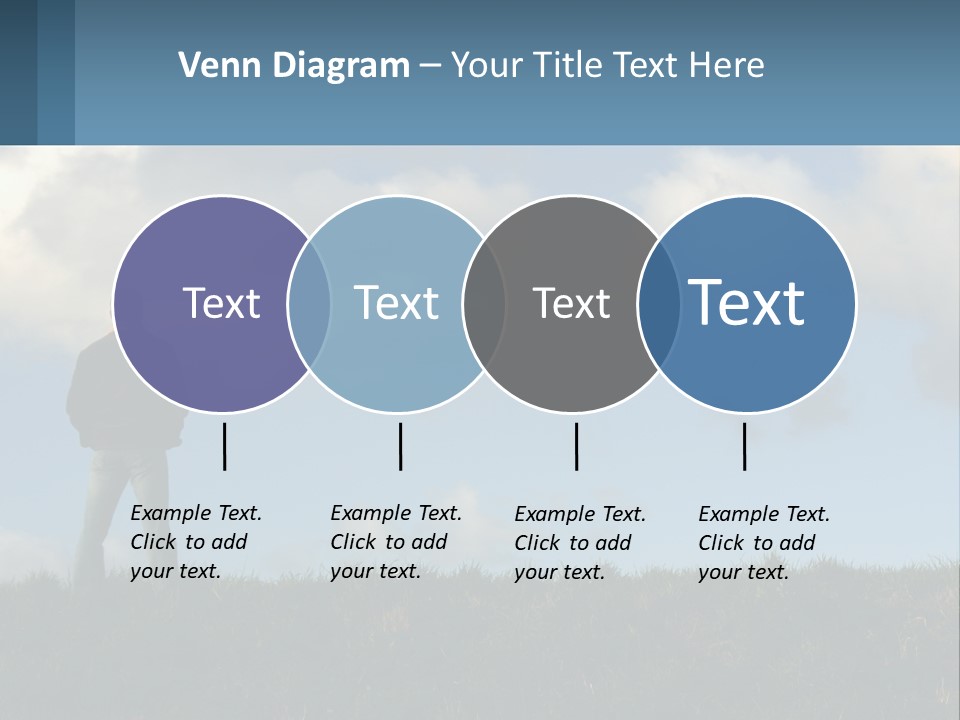 Venn Diagram – Your Title Text Here

Text

Text

Text

Text

Example Text. Click to add your text.

Example Text. Click to add your text.

Example Text. Click to add your text.

Example Text. Click to add your text.